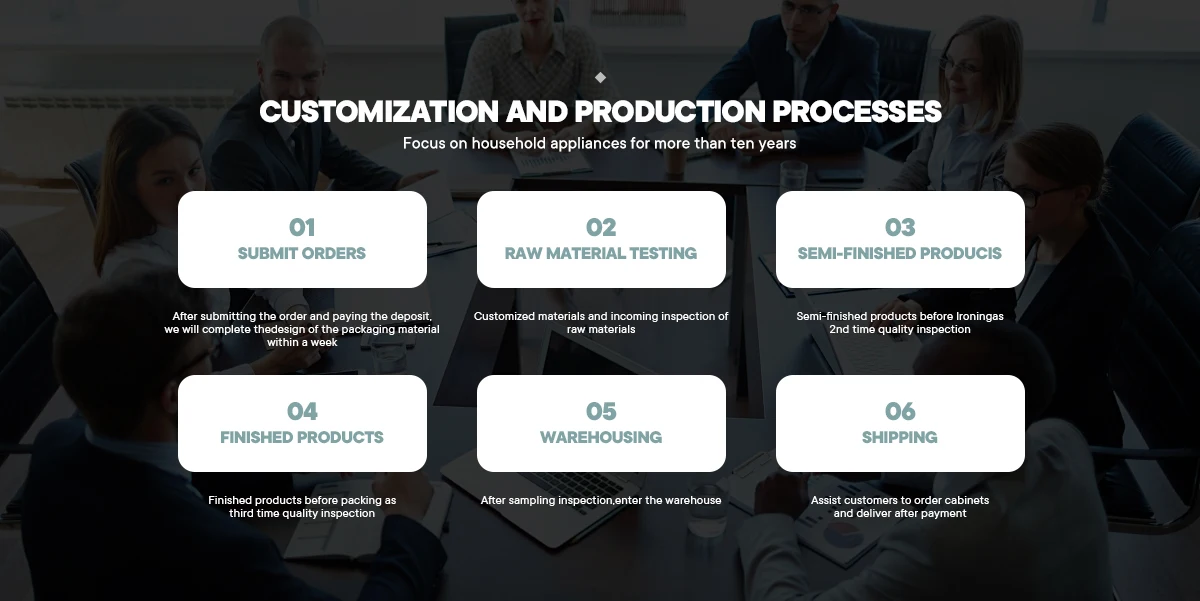 CUSTOMIZATION AND PRODUCTION PROCESSES

Focus on household appliances for more than ten years

01
SUBMIT ORDERS

After submitting the order and paying the deposit, we will complete thedesign of the packaging material within a week

02
RAW MATERIAL TESTING

Customized materials and incoming inspection of raw materials

03
SEMI-FINISHED PRODUCIS

Semi-finished products before Ironingas 2nd time quality inspection

04
FINISHED PRODUCTS

Finished products before packing as third time quality inspection

05
WAREHOUSING

After sampling inspection,enter the warehouse

06
SHIPPING

Assist customers to order cabinets and deliver after payment